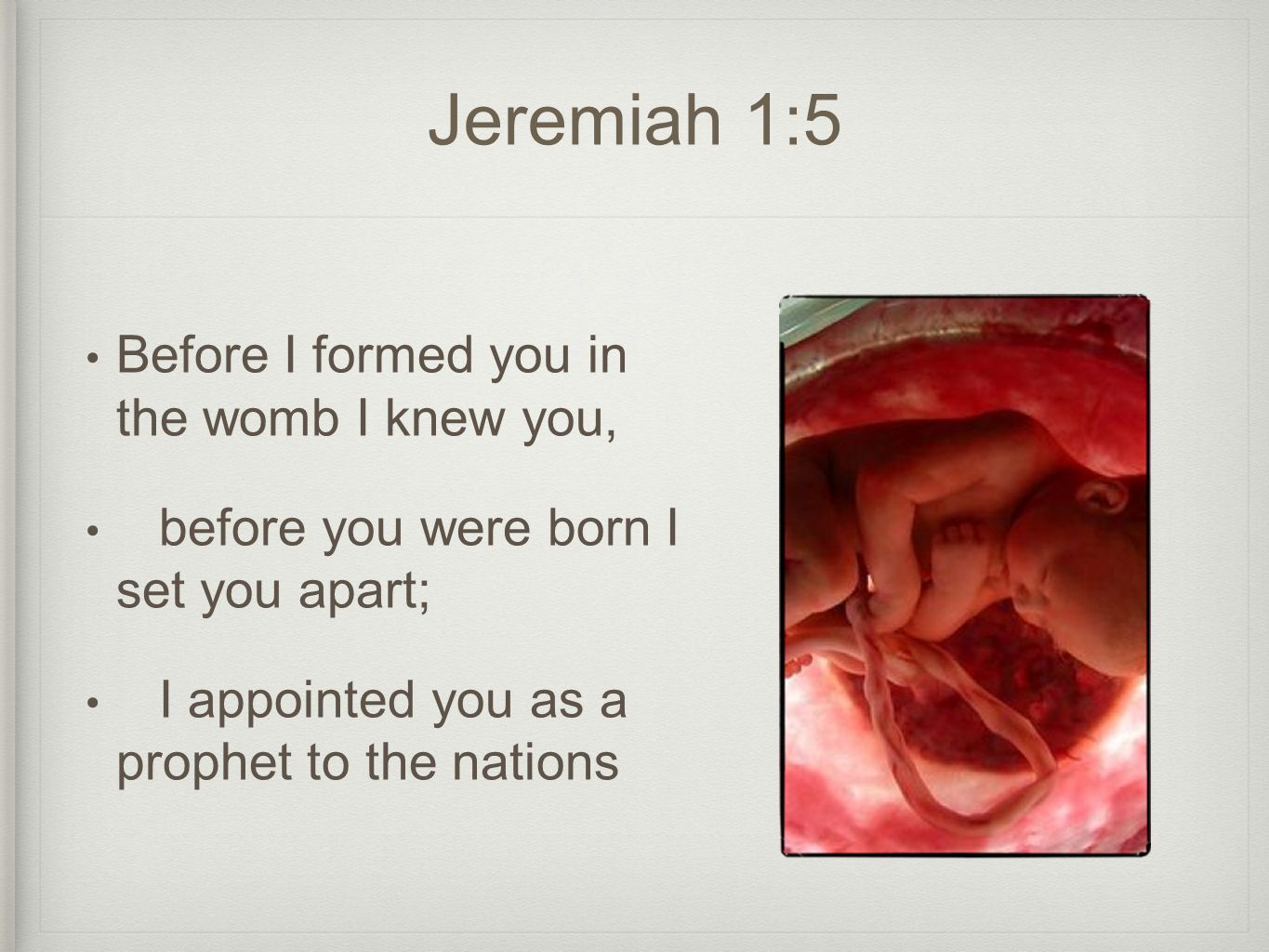 Jeremiah 1:5

• Before I formed you in the womb I knew you,

• before you were born I set you apart;

• I appointed you as a prophet to the nations